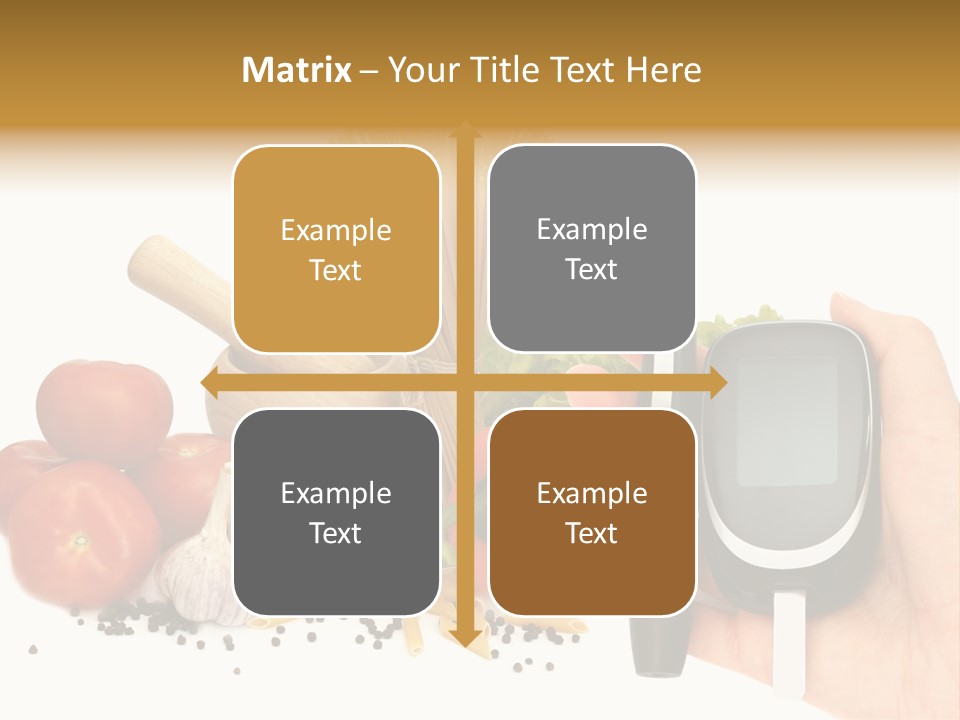 Matrix – Your Title Text Here

Example Text

Example Text

Example Text

Example Text